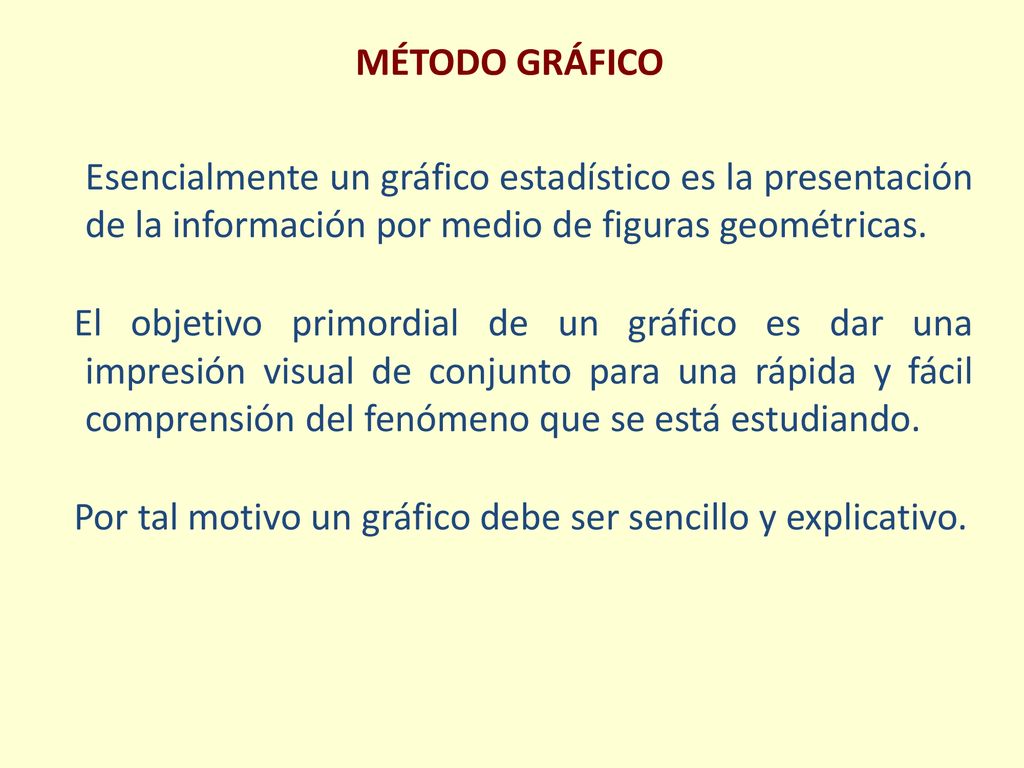 MÉTODO GRÁFICO

Esencialmente un gráfico estadístico es la presentación de la información por medio de figuras geométricas.

El objetivo primordial de un gráfico es dar una impresión visual de conjunto para una rápida y fácil comprensión del fenómeno que se está estudiando.

Por tal motivo un gráfico debe ser sencillo y explicativo.